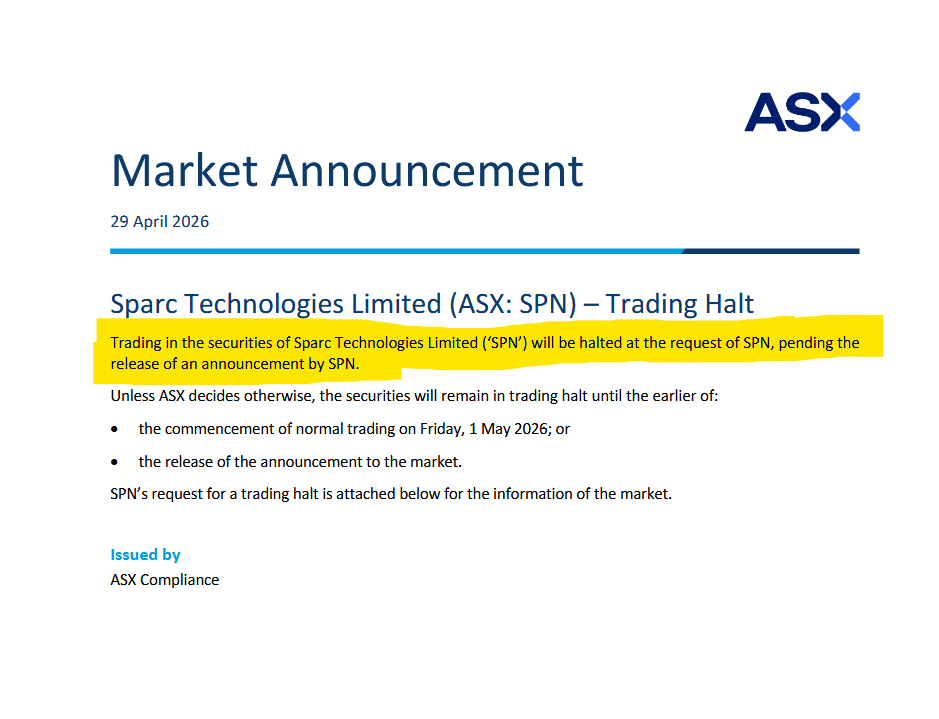 ASX

Market Announcement

29 April 2026

Sparc Technologies Limited (ASX: SPN) – Trading Halt

Trading in the securities of Sparc Technologies Limited ('SPN') will be halted at the request of SPN, pending the release of an announcement by SPN.

Unless ASX decides otherwise, the securities will remain in trading halt until the earlier of:

• the commencement of normal trading on Friday, 1 May 2026; or

• the release of the announcement to the market.

SPN's request for a trading halt is attached below for the information of the market.

Issued by
ASX Compliance